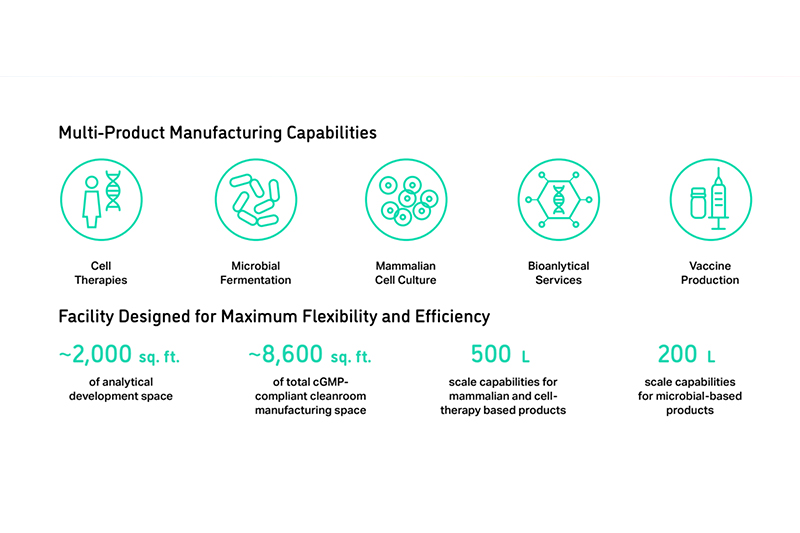 Multi-Product Manufacturing Capabilities

Cell Therapies

Microbial Fermentation

Mammalian Cell Culture

Bioanlytical Services

Vaccine Production

Facility Designed for Maximum Flexibility and Efficiency

~2,000 sq. ft.
of analytical development space

~8,600 sq. ft.
of total cGMP-compliant cleanroom manufacturing space

500 L
scale capabilities for mammalian and cell-therapy based products

200 L
scale capabilities for microbial-based products